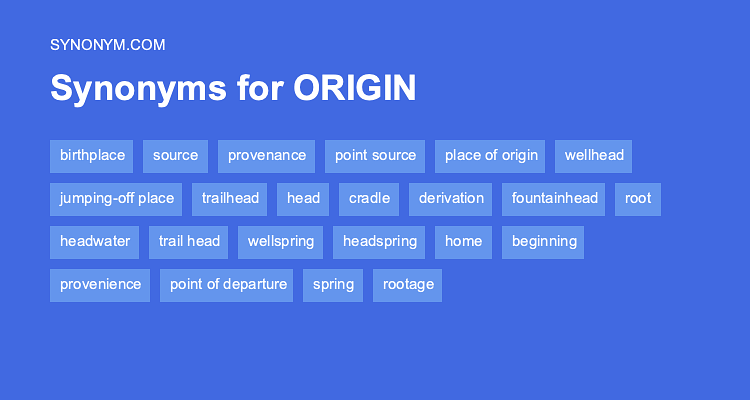 SYNONYM.COM

Synonyms for ORIGIN

birthplace source provenance point source place of origin wellhead

jumping-off place trailhead head cradle derivation fountainhead root

headwater trail head wellspring headspring home beginning

provenience point of departure spring rootage